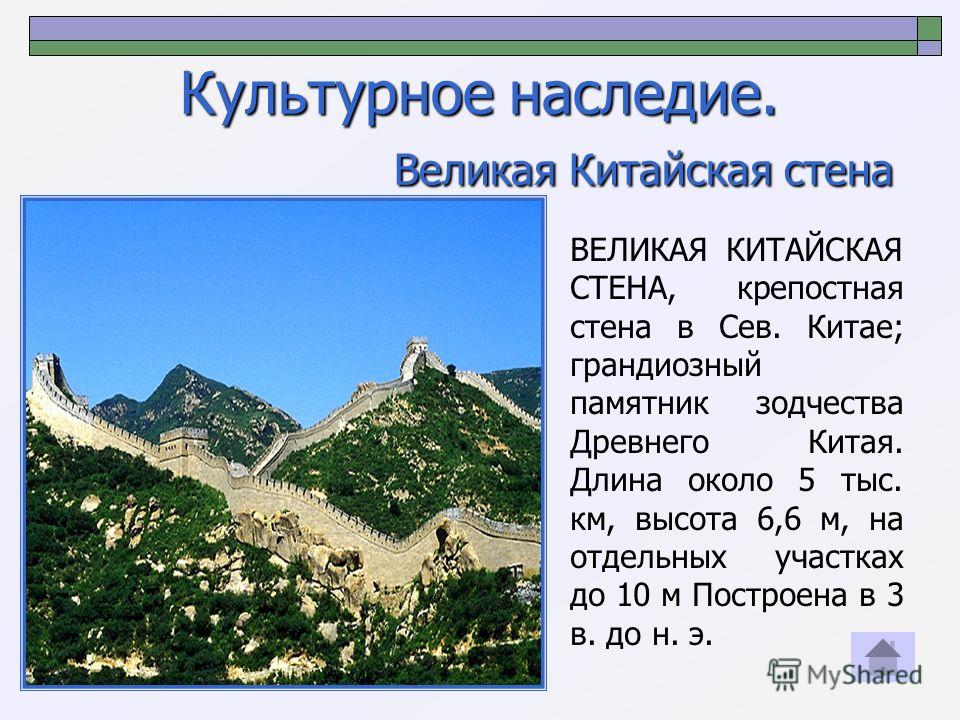 Культурное наследие.

Великая Китайская стена

ВЕЛИКАЯ КИТАЙСКАЯ СТЕНА, крепостная стена в Сев. Китае; грандиозный памятник зодчества Древнего Китая. Длина около 5 тыс. км, высота 6,6 м, на отдельных участках до 10 м Построена в 3 в. до н. э.

MyShared